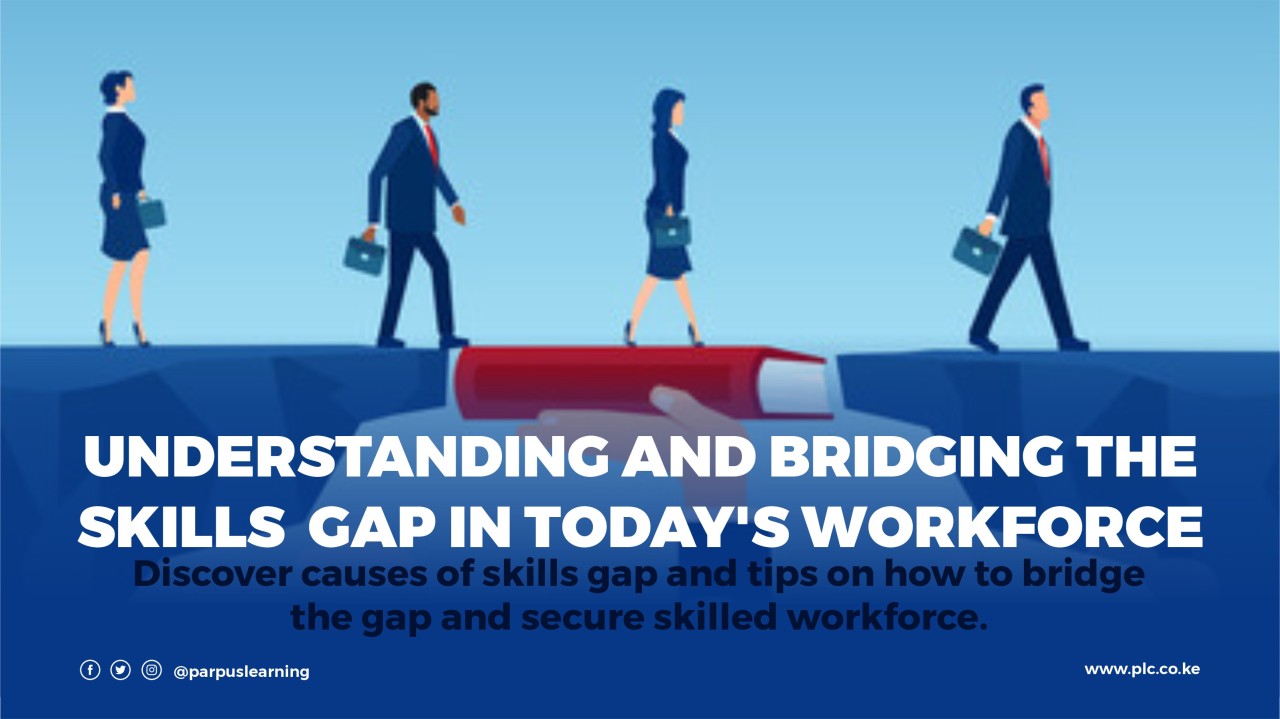 UNDERSTANDING AND BRIDGING THE SKILLS GAP IN TODAY'S WORKFORCE

Discover causes of skills gap and tips on how to bridge the gap and secure skilled workforce.

@parpuslearning

www.plc.co.ke